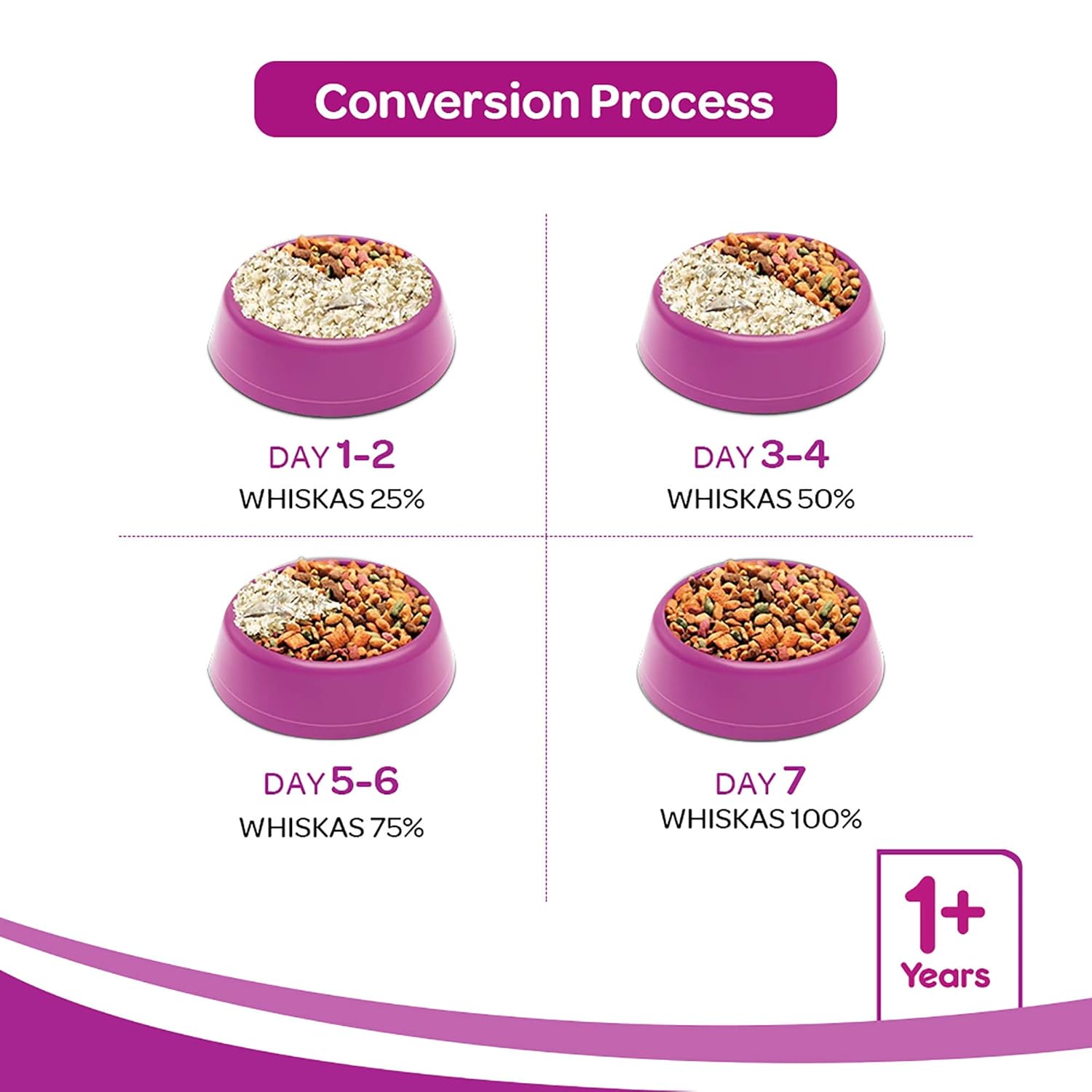 Conversion Process

DAY 1-2
WHISKAS 25%

DAY 3-4
WHISKAS 50%

DAY 5-6
WHISKAS 75%

DAY 7
WHISKAS 100%

1+
Years